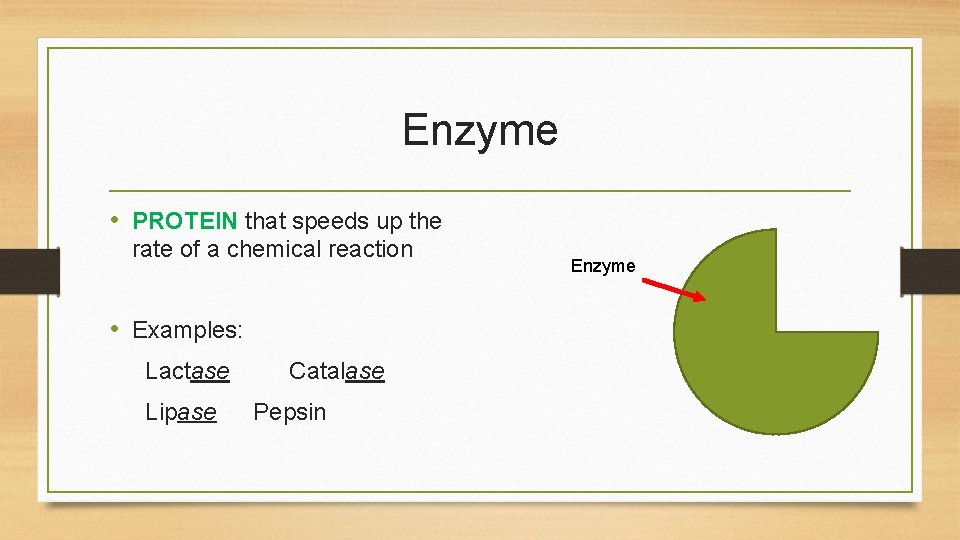 Enzyme

• PROTEIN that speeds up the rate of a chemical reaction

• Examples:

Lactase Catalase

Lipase Pepsin

Enzyme